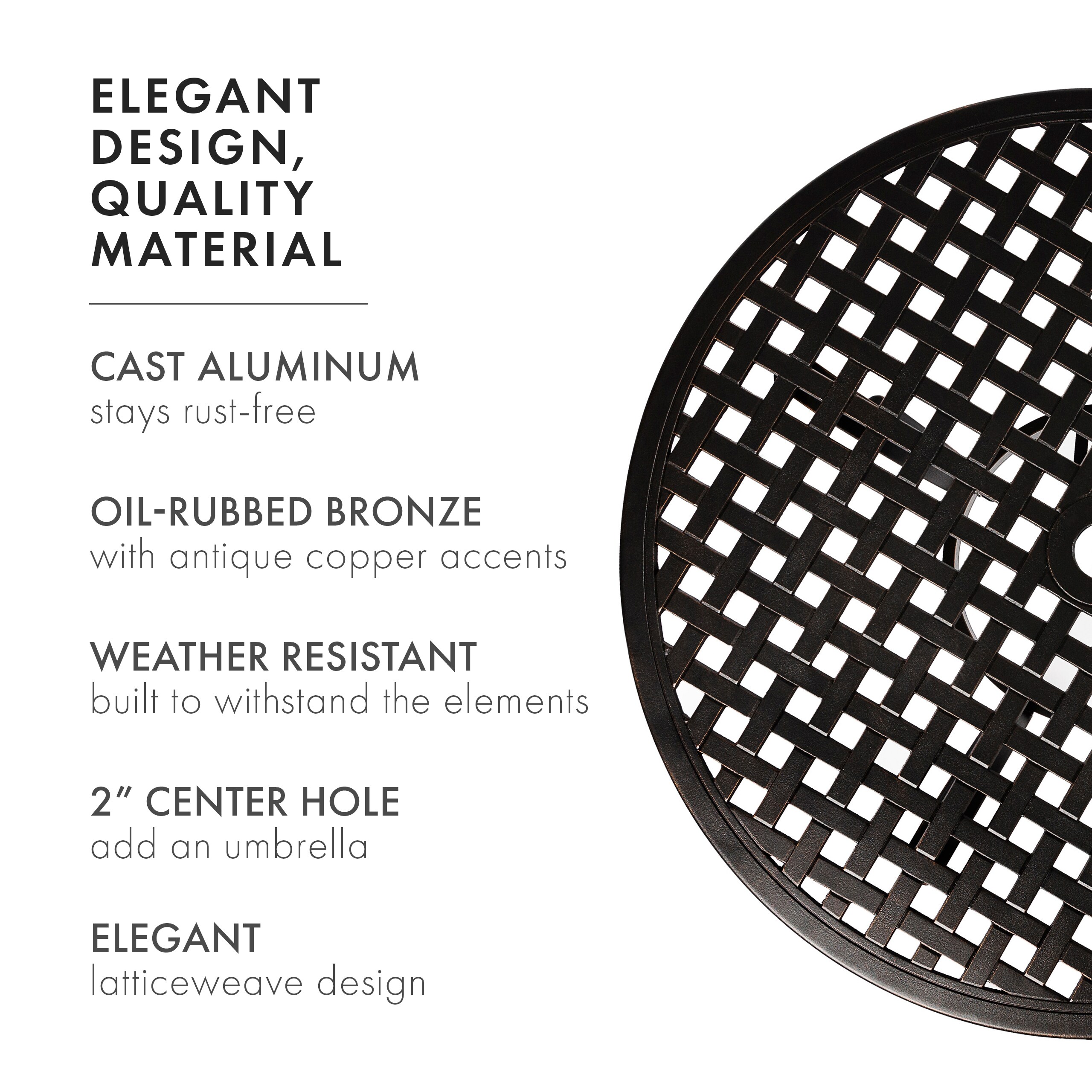 ELEGANT DESIGN, QUALITY MATERIAL

CAST ALUMINUM
stays rust-free

OIL-RUBBED BRONZE
with antique copper accents

WEATHER RESISTANT
built to withstand the elements

2" CENTER HOLE
add an umbrella

ELEGANT
latticeweave design